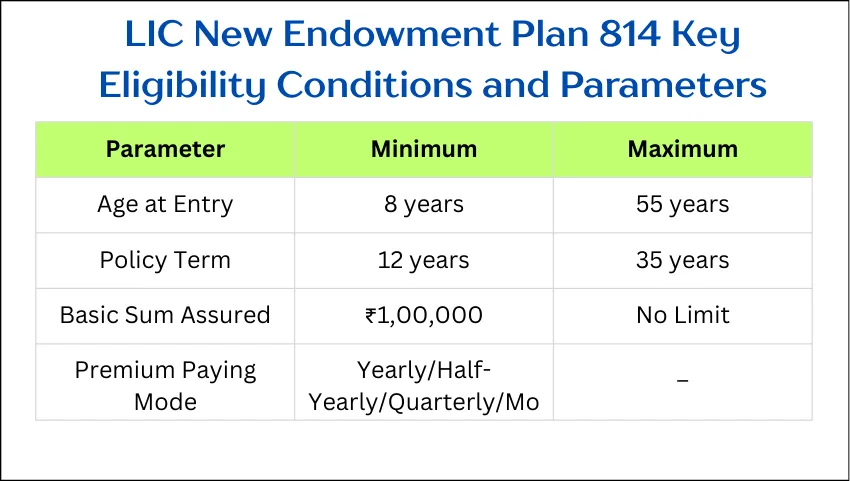 LIC New Endowment Plan 814 Key Eligibility Conditions and Parameters

| Parameter | Minimum | Maximum |
|---|---|---|
| Age at Entry | 8 years | 55 years |
| Policy Term | 12 years | 35 years |
| Basic Sum Assured | ₹1,00,000 | No Limit |
| Premium Paying Mode | Yearly/Half-Yearly/Quarterly/Mo | – |